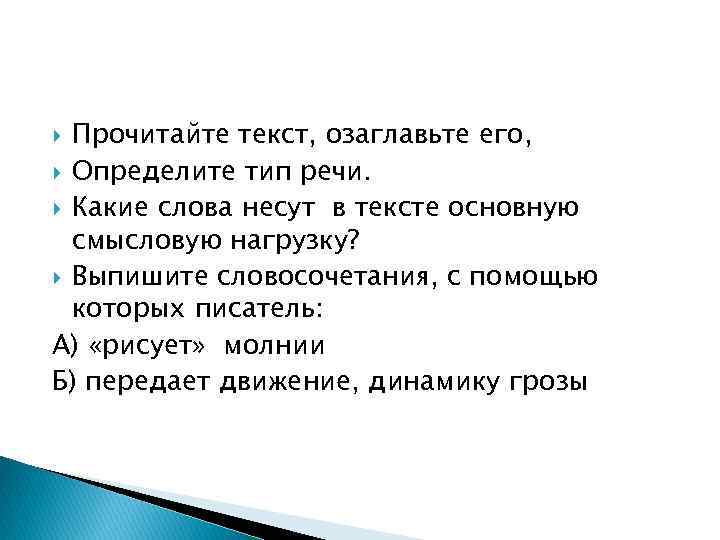 Прочитайте текст, озаглавьте его,
Определите тип речи.
Какие слова несут в тексте основную смысловую нагрузку?
Выпишите словосочетания, с помощью которых писатель:
А) «рисует» молнии
Б) передает движение, динамику грозы